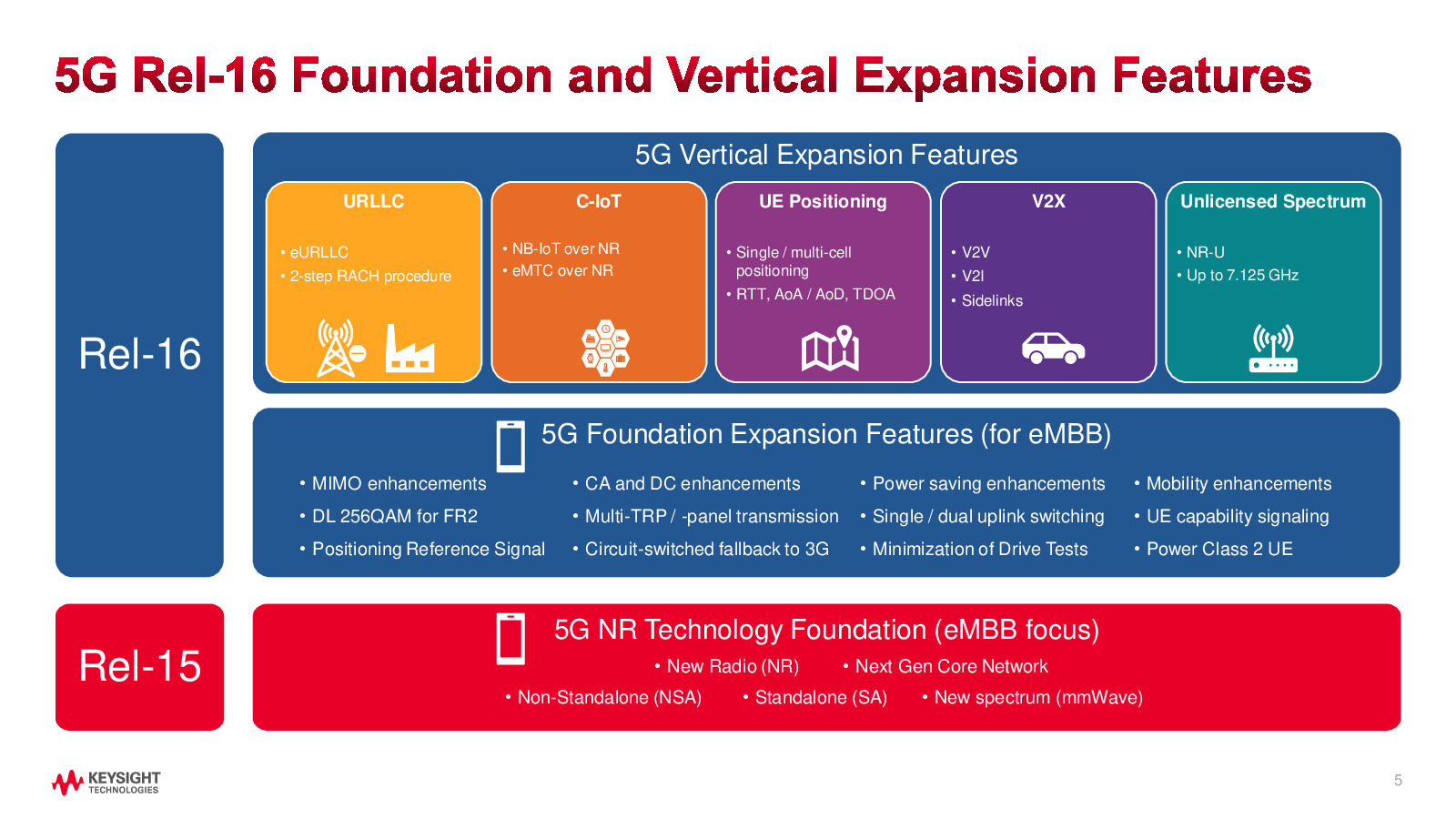 5G Rel-16 Foundation and Vertical Expansion Features

Rel-16

5G Vertical Expansion Features

URLLC
• eURLLC
• 2-step RACH procedure

C-IoT
• NB-IoT over NR
• eMTC over NR

UE Positioning
• Single / multi-cell positioning
• RTT, AoA / AoD, TDOA

V2X
• V2V
• V2I
• Sidelinks

Unlicensed Spectrum
• NR-U
• Up to 7.125 GHz

5G Foundation Expansion Features (for eMBB)

• MIMO enhancements
• DL 256QAM for FR2
• Positioning Reference Signal

• CA and DC enhancements
• Multi-TRP / -panel transmission
• Circuit-switched fallback to 3G

• Power saving enhancements
• Single / dual uplink switching
• Minimization of Drive Tests

• Mobility enhancements
• UE capability signaling
• Power Class 2 UE

Rel-15

5G NR Technology Foundation (eMBB focus)
• New Radio (NR) • Next Gen Core Network
• Non-Standalone (NSA) • Standalone (SA) • New spectrum (mmWave)

KEYSIGHT TECHNOLOGIES

5